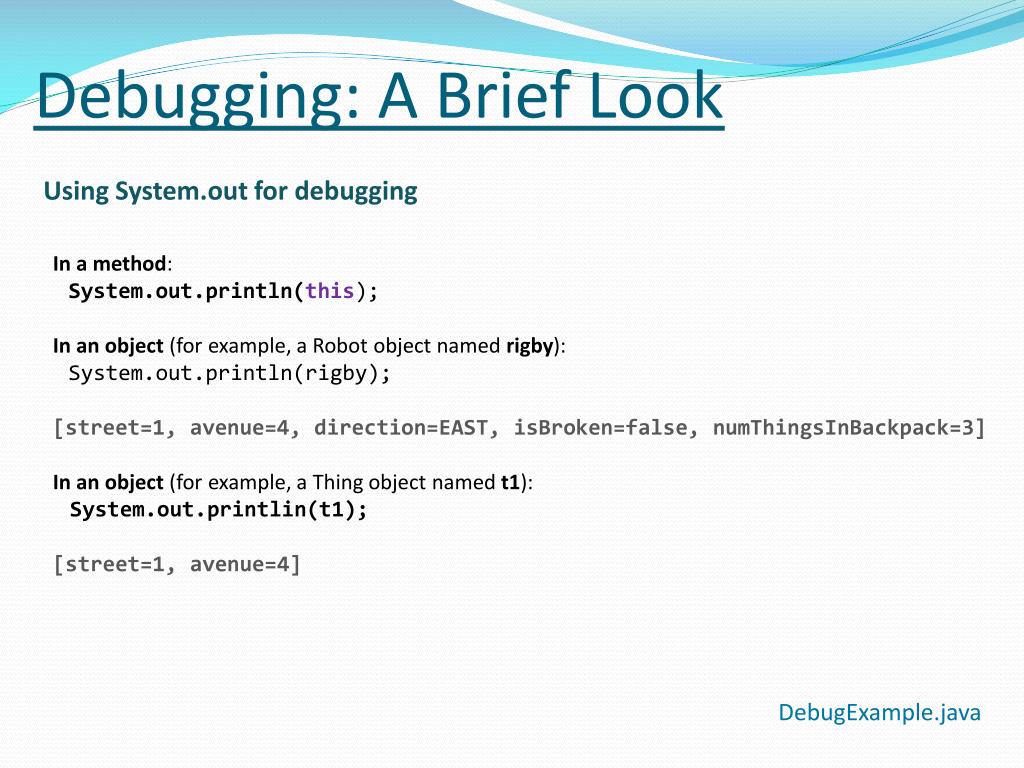 Debugging: A Brief Look

Using System.out for debugging

In a method:
System.out.println(this);

In an object (for example, a Robot object named rigby):
System.out.println(rigby);

[street=1, avenue=4, direction=EAST, isBroken=false, numThingsInBackpack=3]

In an object (for example, a Thing object named t1):
System.out.printlin(t1);

[street=1, avenue=4]

DebugExample.java